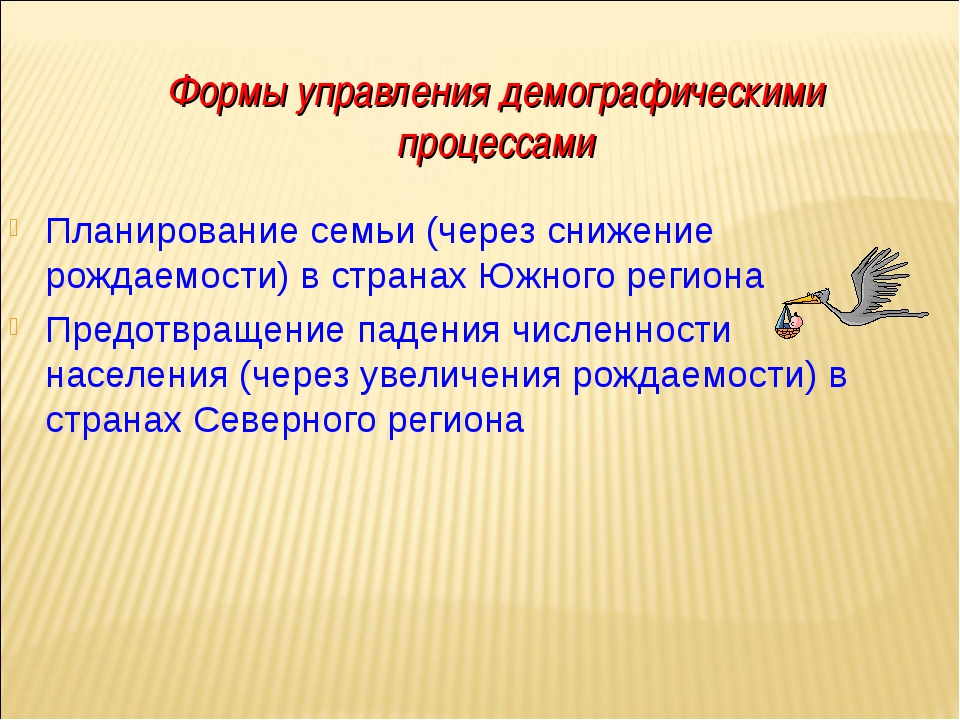 Формы управления демографическими процессами

Планирование семьи (через снижение рождаемости) в странах Южного региона

Предотвращение падения численности населения (через увеличения рождаемости) в странах Северного региона